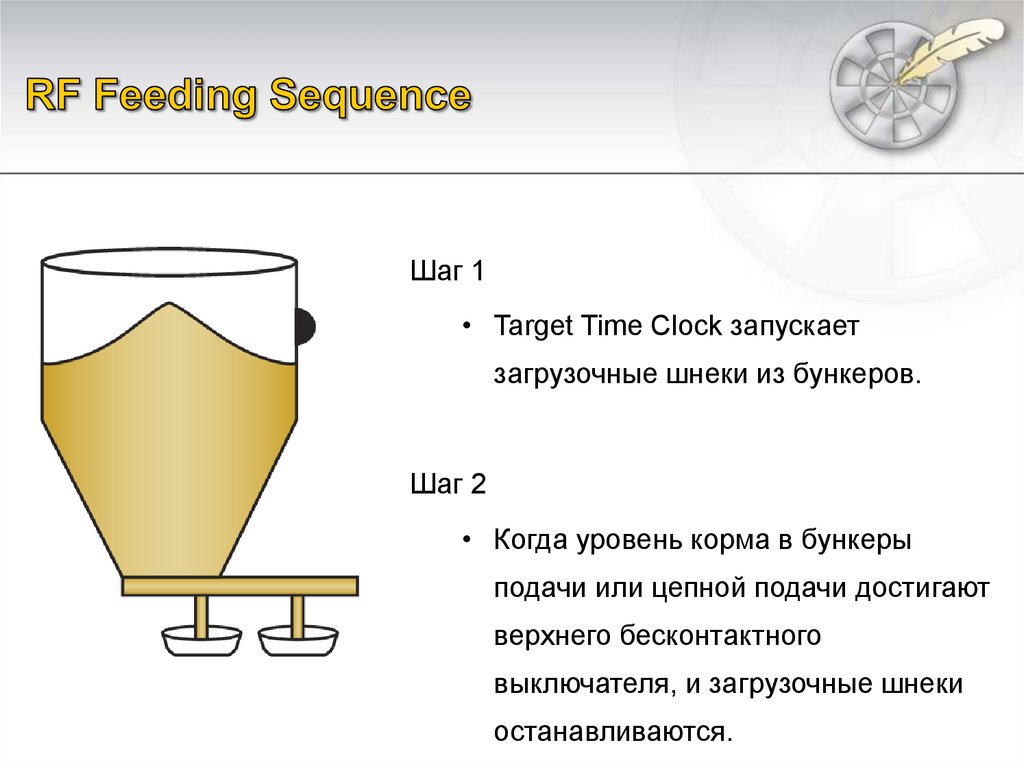 RF Feeding Sequence

Шаг 1

• Target Time Clock запускает загрузочные шнеки из бункеров.

Шаг 2

• Когда уровень корма в бункеры подачи или цепной подачи достигают верхнего бесконтактного выключателя, и загрузочные шнеки останавливаются.